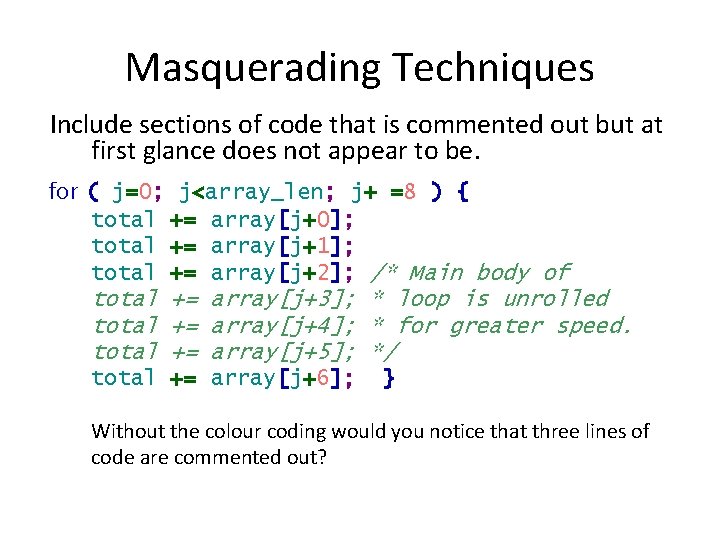 Masquerading Techniques

Include sections of code that is commented out but at first glance does not appear to be.

for ( j=0; j<array_len; j+ =8 ) {
total += array[j+0];
total += array[j+1];
total += array[j+2]; /* Main body of
total += array[j+3]; * loop is unrolled
total += array[j+4]; * for greater speed.
total += array[j+5]; */
total += array[j+6]; }

Without the colour coding would you notice that three lines of code are commented out?